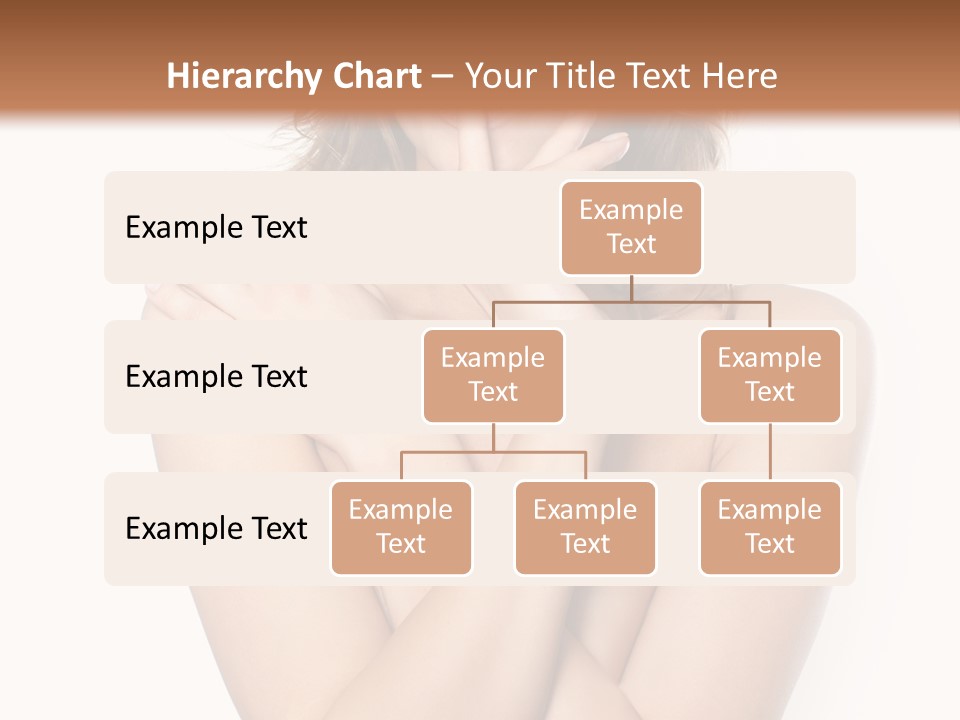 Hierarchy Chart – Your Title Text Here

Example Text

Example Text

Example Text

Example Text

Example Text

Example Text

Example Text

Example Text

Example Text